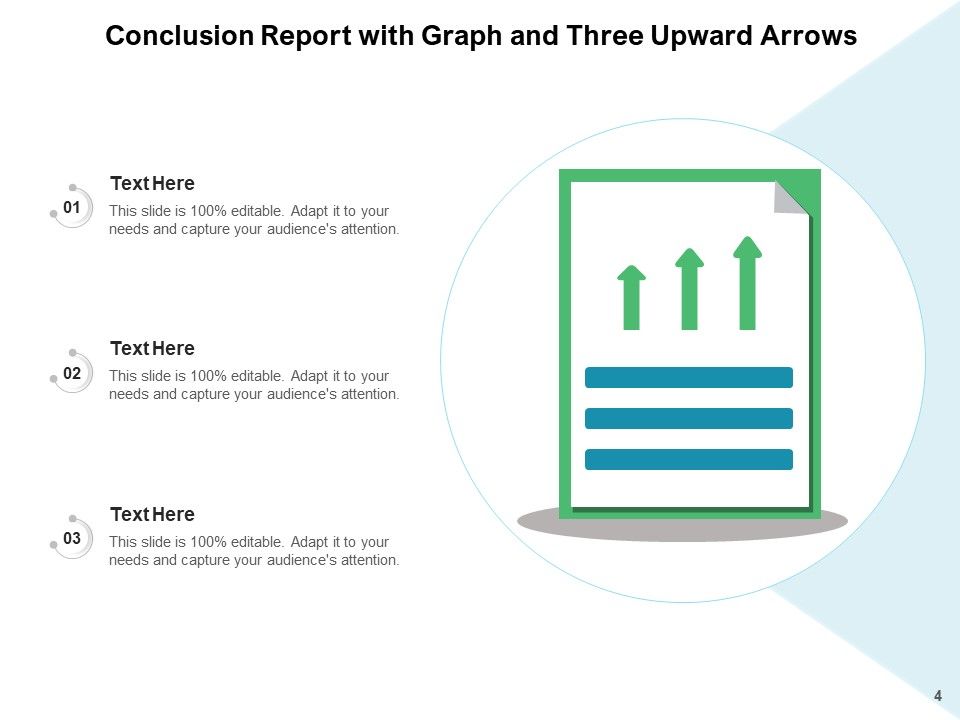 Conclusion Report with Graph and Three Upward Arrows

01

Text Here

This slide is 100% editable. Adapt it to your needs and capture your audience's attention.

02

Text Here

This slide is 100% editable. Adapt it to your needs and capture your audience's attention.

03

Text Here

This slide is 100% editable. Adapt it to your needs and capture your audience's attention.

4